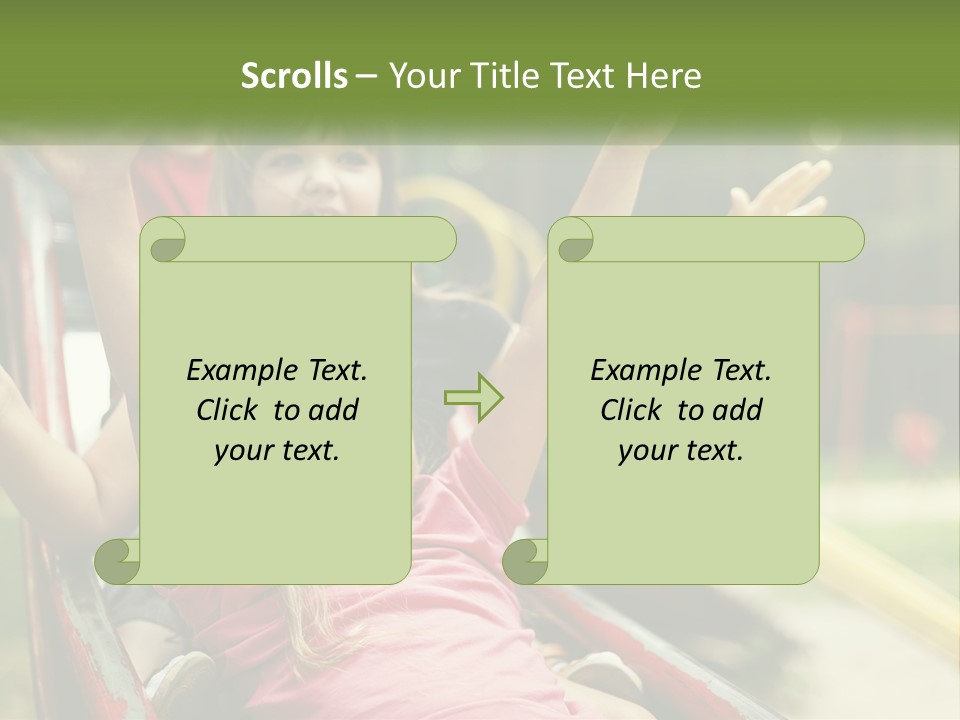 Scrolls – Your Title Text Here

Example Text. Click to add your text.

Example Text. Click to add your text.